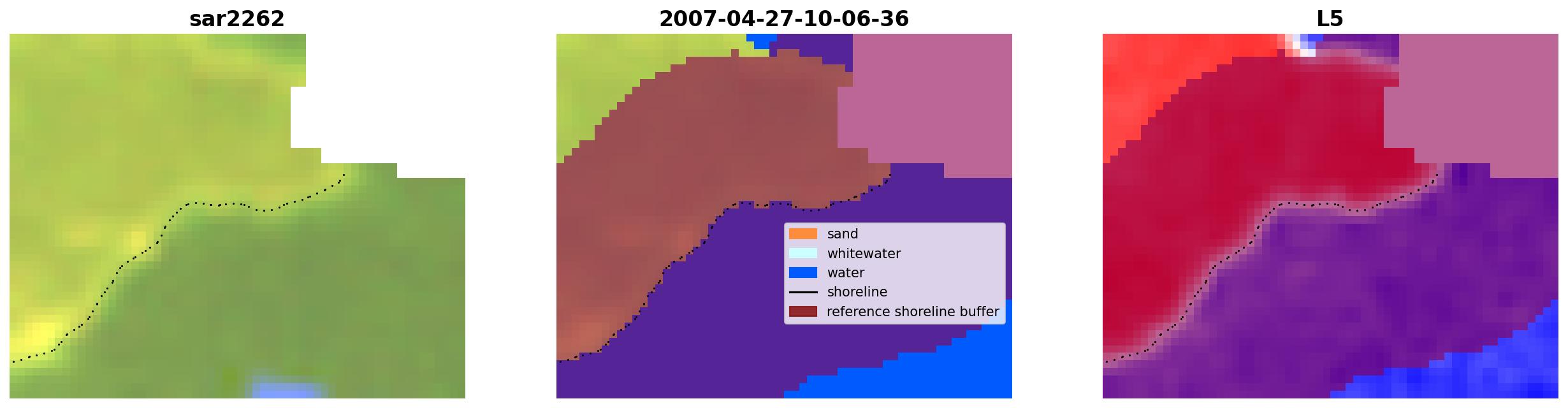 sar2262

2007-04-27-10-06-36

sand
whitewater
water
shoreline
reference shoreline buffer

L5